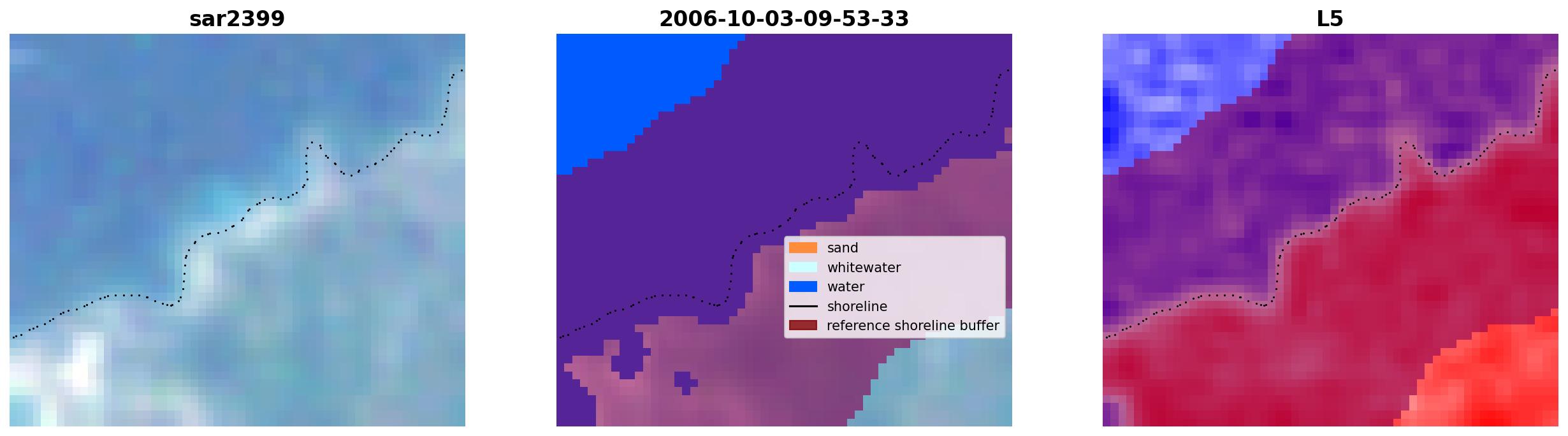 sar2399

2006-10-03-09-53-33

sand
whitewater
water
shoreline
reference shoreline buffer

L5